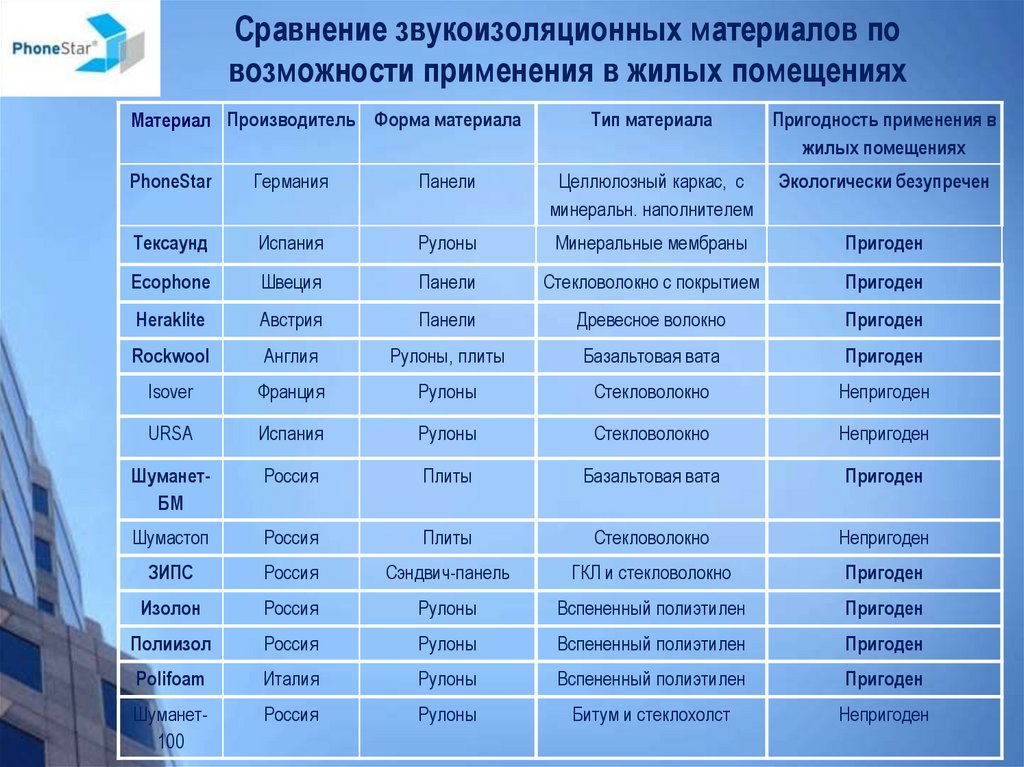 PhoneStar®

Сравнение звукоизоляционных материалов по возможности применения в жилых помещениях

| Материал | Производитель | Форма материала | Тип материала | Пригодность применения в жилых помещениях |
|---|---|---|---|---|
| PhoneStar | Германия | Панели | Целлюлозный каркас, с минеральн. наполнителем | Экологически безупречен |
| Тексаунд | Испания | Рулоны | Минеральные мембраны | Пригоден |
| Ecophone | Швеция | Панели | Стекловолокно с покрытием | Пригоден |
| Heraklite | Австрия | Панели | Древесное волокно | Пригоден |
| Rockwool | Англия | Рулоны, плиты | Базальтовая вата | Пригоден |
| Isover | Франция | Рулоны | Стекловолокно | Непригоден |
| URSA | Испания | Рулоны | Стекловолокно | Непригоден |
| Шуманет-БМ | Россия | Плиты | Базальтовая вата | Пригоден |
| Шумастоп | Россия | Плиты | Стекловолокно | Непригоден |
| ЗИПС | Россия | Сэндвич-панель | ГКЛ и стекловолокно | Пригоден |
| Изолон | Россия | Рулоны | Вспененный полиэтилен | Пригоден |
| Полиизол | Россия | Рулоны | Вспененный полиэтилен | Пригоден |
| Polifoam | Италия | Рулоны | Вспененный полиэтилен | Пригоден |
| Шуманет-100 | Россия | Рулоны | Битум и стеклохолст | Непригоден |